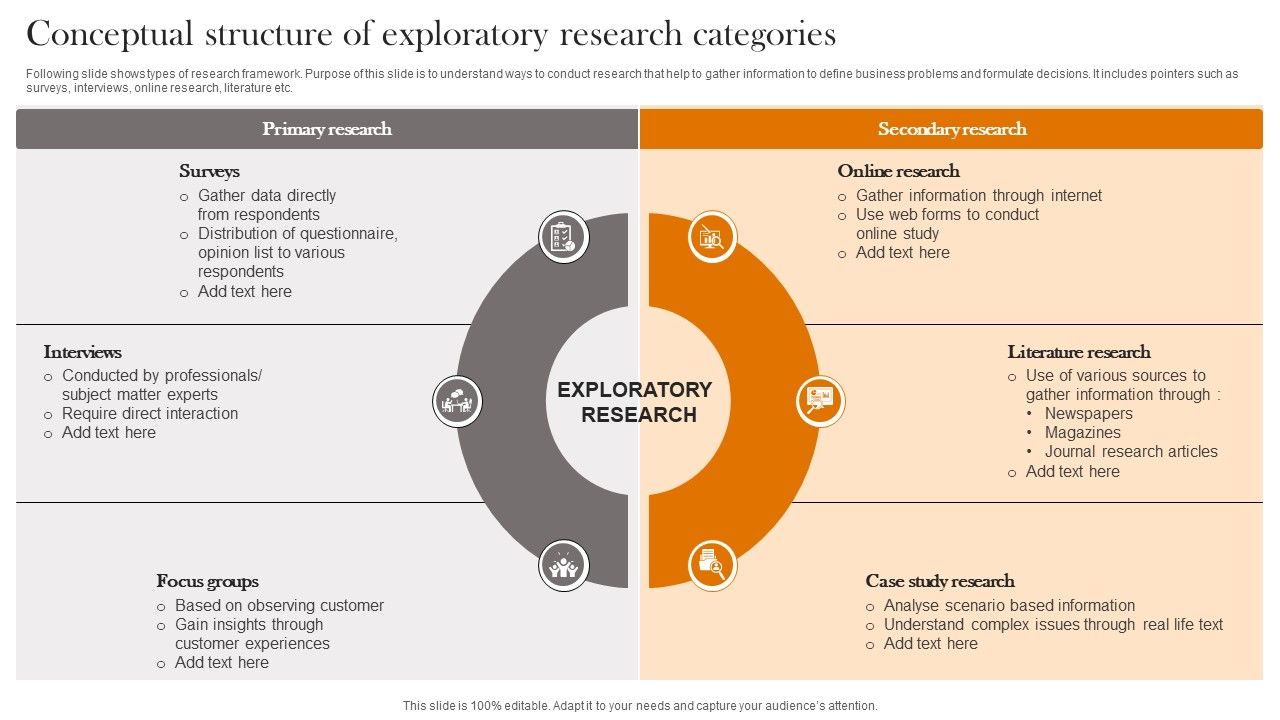 Conceptual structure of exploratory research categories

Following slide shows types of research framework. Purpose of this slide is to understand ways to conduct research that help to gather information to define business problems and formulate decisions. It includes pointers such as surveys, interviews, online research, literature etc.

Primary research

Surveys
o Gather data directly from respondents
o Distribution of questionnaire, opinion list to various respondents
o Add text here

Interviews
o Conducted by professionals/ subject matter experts
o Require direct interaction
o Add text here

Focus groups
o Based on observing customer
o Gain insights through customer experiences
o Add text here

EXPLORATORY RESEARCH

Secondary research

Online research
o Gather information through internet
o Use web forms to conduct online study
o Add text here

Literature research
o Use of various sources to gather information through :
• Newspapers
• Magazines
• Journal research articles
o Add text here

Case study research
o Analyse scenario based information
o Understand complex issues through real life text
o Add text here

This slide is 100% editable. Adapt it to your needs and capture your audience's attention.